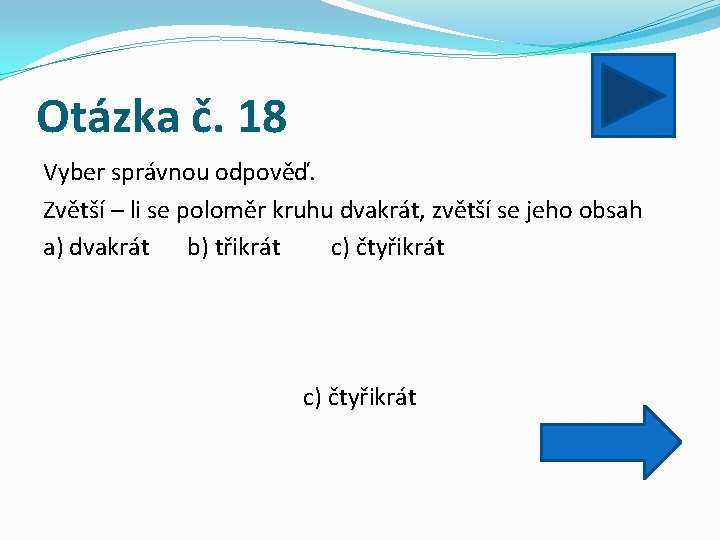 Otázka č. 18

Vyber správnou odpověď.

Zvětší – li se poloměr kruhu dvakrát, zvětší se jeho obsah

a) dvakrát b) třikrát c) čtyřikrát

c) čtyřikrát